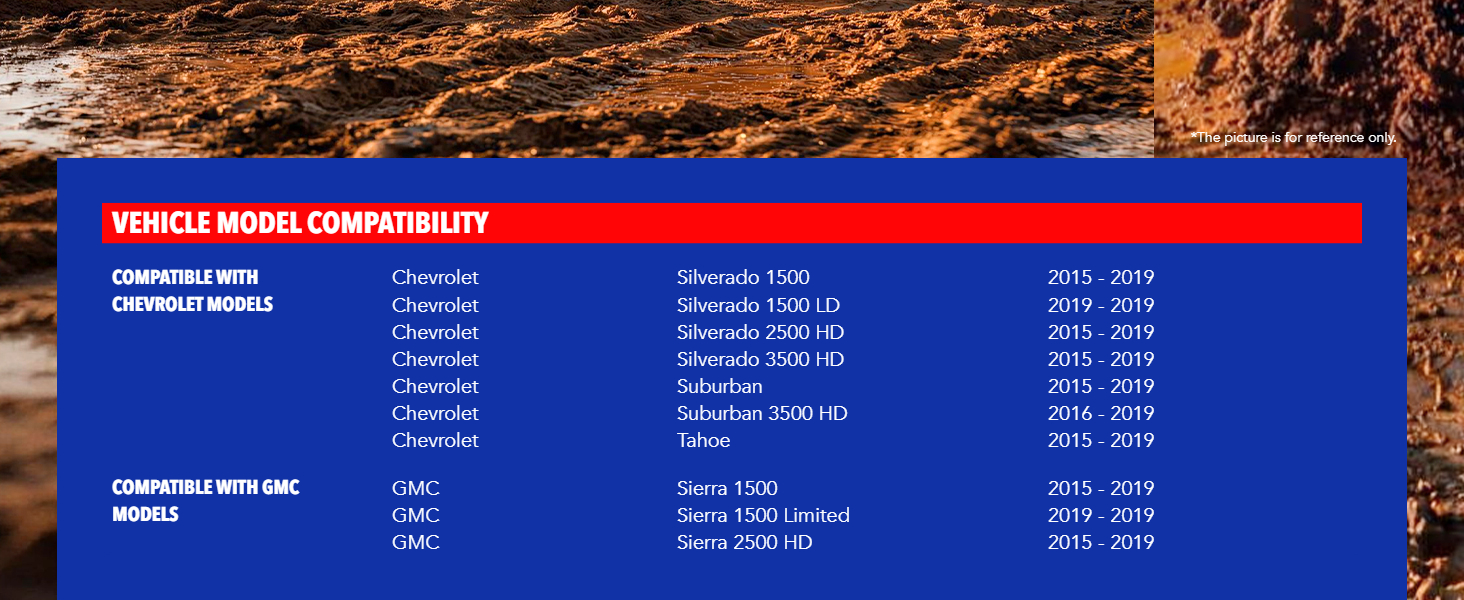 *The picture is for reference only.

VEHICLE MODEL COMPATIBILITY

| | | | |
|---|---|---|---|
| COMPATIBLE WITH CHEVROLET MODELS | Chevrolet | Silverado 1500 | 2015 - 2019 |
| | Chevrolet | Silverado 1500 LD | 2019 - 2019 |
| | Chevrolet | Silverado 2500 HD | 2015 - 2019 |
| | Chevrolet | Silverado 3500 HD | 2015 - 2019 |
| | Chevrolet | Suburban | 2015 - 2019 |
| | Chevrolet | Suburban 3500 HD | 2016 - 2019 |
| | Chevrolet | Tahoe | 2015 - 2019 |
| COMPATIBLE WITH GMC MODELS | GMC | Sierra 1500 | 2015 - 2019 |
| | GMC | Sierra 1500 Limited | 2019 - 2019 |
| | GMC | Sierra 2500 HD | 2015 - 2019 |